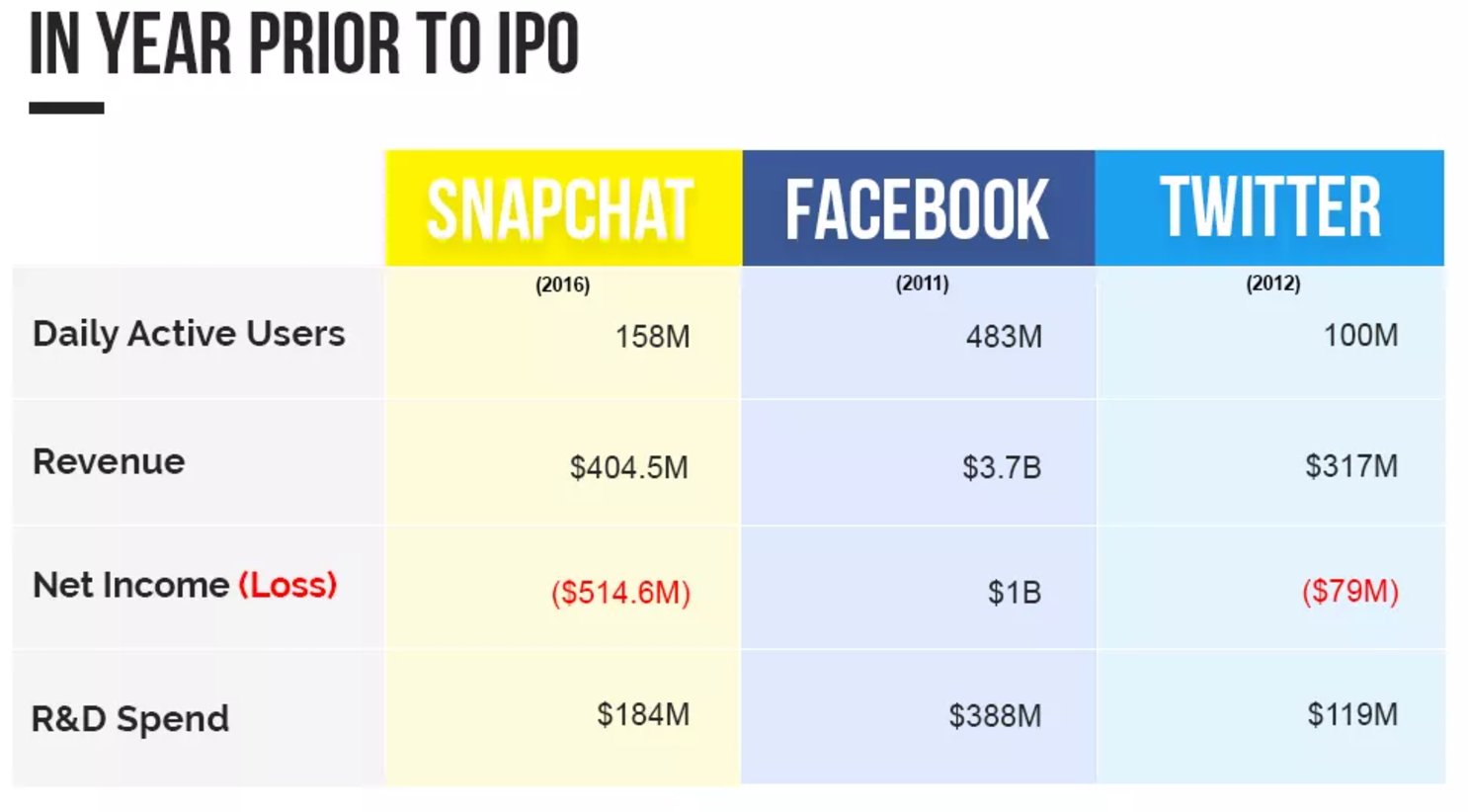 IN YEAR PRIOR TO IPO

| | SNAPCHAT (2016) | FACEBOOK (2011) | TWITTER (2012) |
|---|---|---|---|
| Daily Active Users | 158M | 483M | 100M |
| Revenue | \$404.5M | \$3.7B | \$317M |
| Net Income (Loss) | (\$514.6M) | \$1B | (\$79M) |
| R&D Spend | \$184M | \$388M | \$119M |